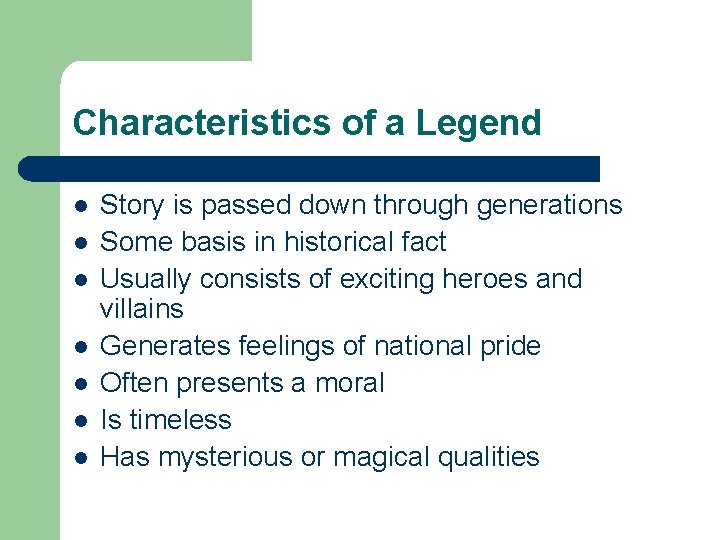 Characteristics of a Legend

- Story is passed down through generations
- Some basis in historical fact
- Usually consists of exciting heroes and villains
- Generates feelings of national pride
- Often presents a moral
- Is timeless
- Has mysterious or magical qualities